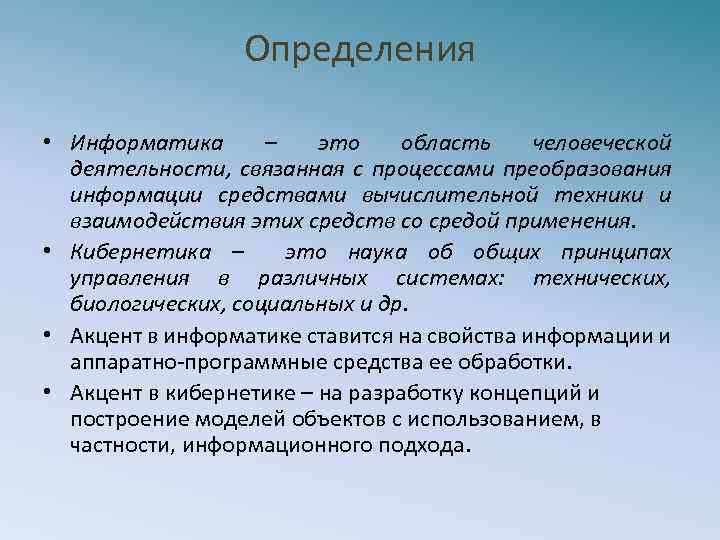 Определения

• Информатика – это область человеческой деятельности, связанная с процессами преобразования информации средствами вычислительной техники и взаимодействия этих средств со средой применения.

• Кибернетика – это наука об общих принципах управления в различных системах: технических, биологических, социальных и др.

• Акцент в информатике ставится на свойства информации и аппаратно-программные средства ее обработки.

• Акцент в кибернетике – на разработку концепций и построение моделей объектов с использованием, в частности, информационного подхода.